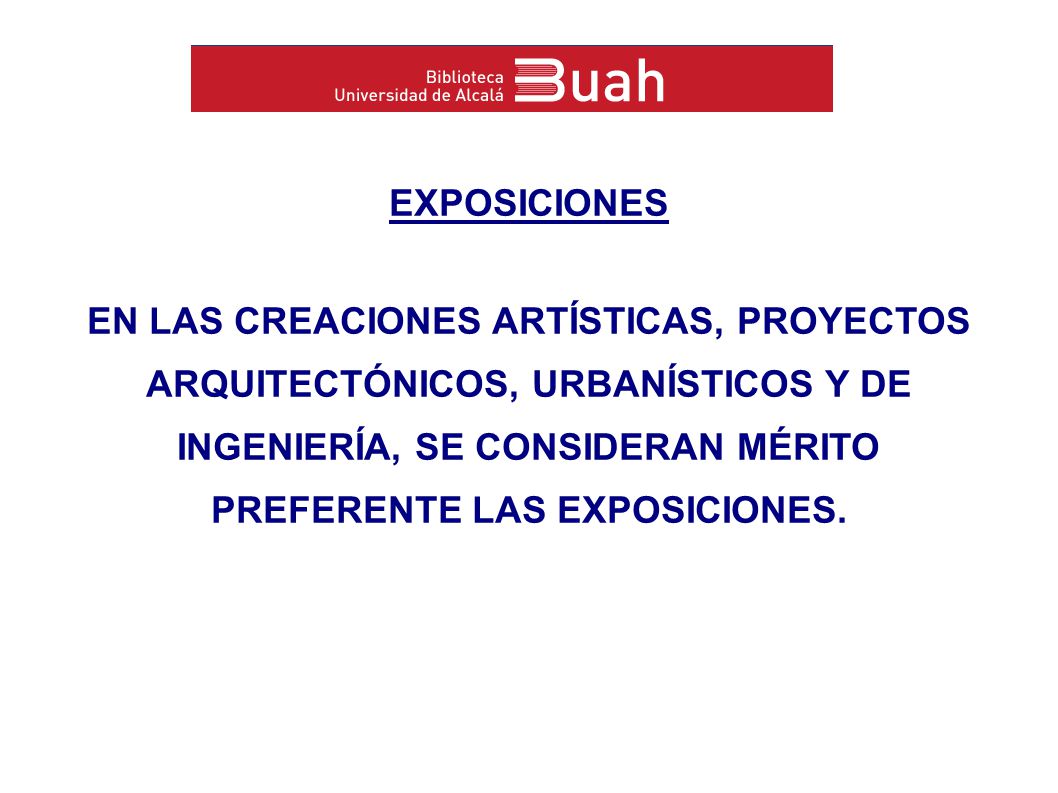 Biblioteca
Universidad de Alcalá
Buah

EXPOSICIONES

EN LAS CREACIONES ARTÍSTICAS, PROYECTOS ARQUITECTÓNICOS, URBANÍSTICOS Y DE INGENIERÍA, SE CONSIDERAN MÉRITO PREFERENTE LAS EXPOSICIONES.